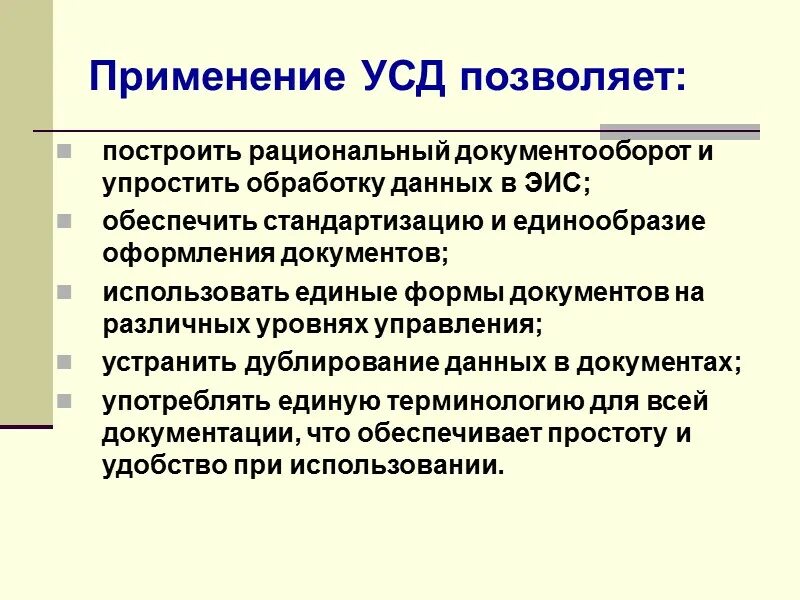 Применение УСД позволяет:

построить рациональный документооборот и упростить обработку данных в ЭИС;

обеспечить стандартизацию и единообразие оформления документов;

использовать единые формы документов на различных уровнях управления;

устранить дублирование данных в документах;

употреблять единую терминологию для всей документации, что обеспечивает простоту и удобство при использовании.